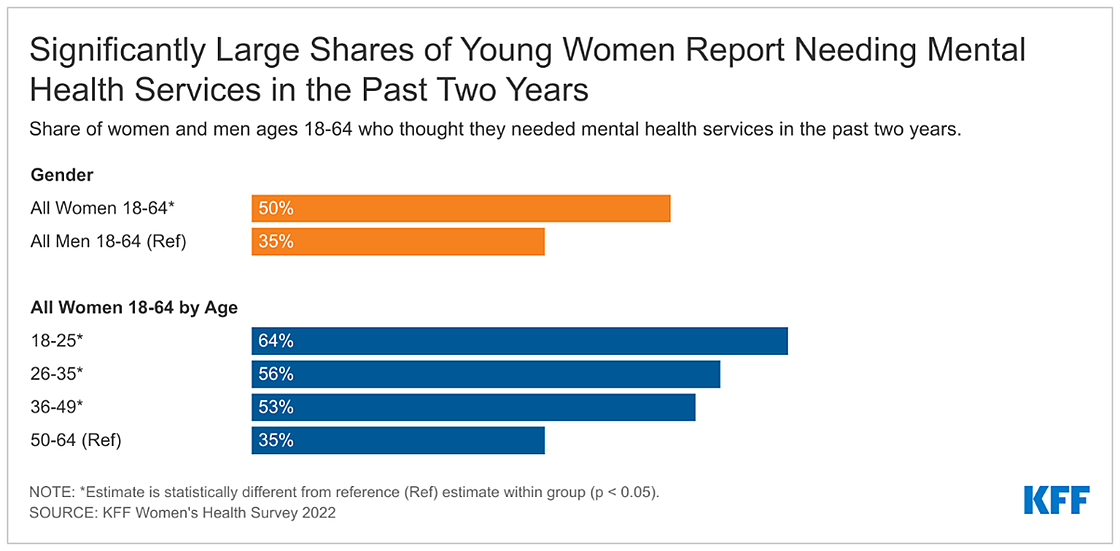 Significantly Large Shares of Young Women Report Needing Mental Health Services in the Past Two Years

Share of women and men ages 18-64 who thought they needed mental health services in the past two years.

Gender

All Women 18-64* 50%

All Men 18-64 (Ref) 35%

All Women 18-64 by Age

18-25* 64%

26-35* 56%

36-49* 53%

50-64 (Ref) 35%

NOTE: *Estimate is statistically different from reference (Ref) estimate within group (p < 0.05).
SOURCE: KFF Women's Health Survey 2022

KFF